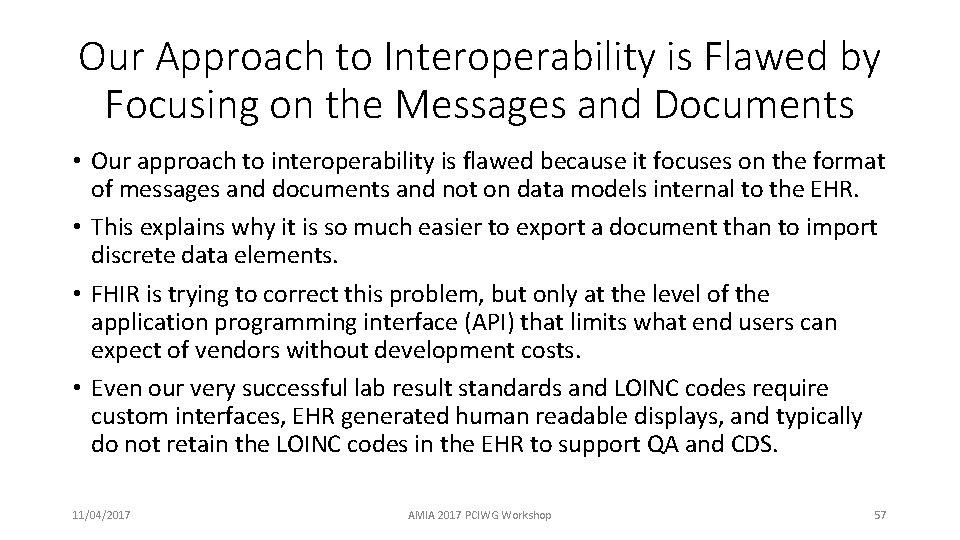 Our Approach to Interoperability is Flawed by Focusing on the Messages and Documents

• Our approach to interoperability is flawed because it focuses on the format of messages and documents and not on data models internal to the EHR.

• This explains why it is so much easier to export a document than to import discrete data elements.

• FHIR is trying to correct this problem, but only at the level of the application programming interface (API) that limits what end users can expect of vendors without development costs.

• Even our very successful lab result standards and LOINC codes require custom interfaces, EHR generated human readable displays, and typically do not retain the LOINC codes in the EHR to support QA and CDS.

11/04/2017

AMIA 2017 PCIWG Workshop

57